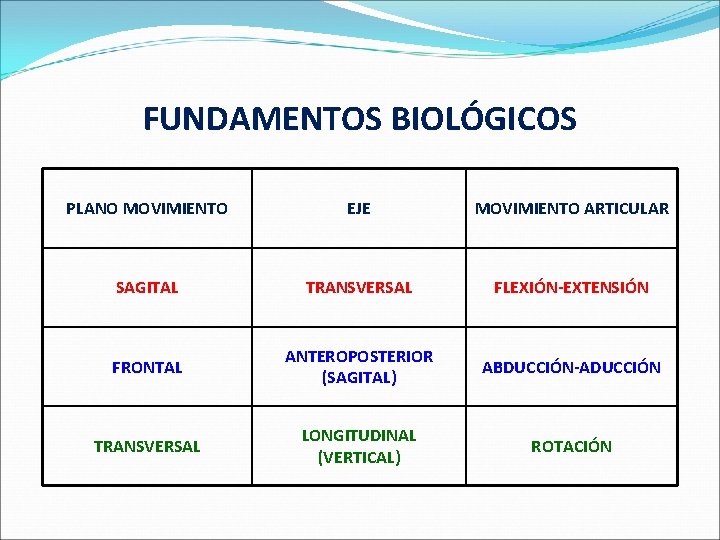 FUNDAMENTOS BIOLÓGICOS

| PLANO MOVIMIENTO | EJE | MOVIMIENTO ARTICULAR |
|---|---|---|
| SAGITAL | TRANSVERSAL | FLEXIÓN-EXTENSIÓN |
| FRONTAL | ANTEROPOSTERIOR (SAGITAL) | ABDUCCIÓN-ADUCCIÓN |
| TRANSVERSAL | LONGITUDINAL (VERTICAL) | ROTACIÓN |